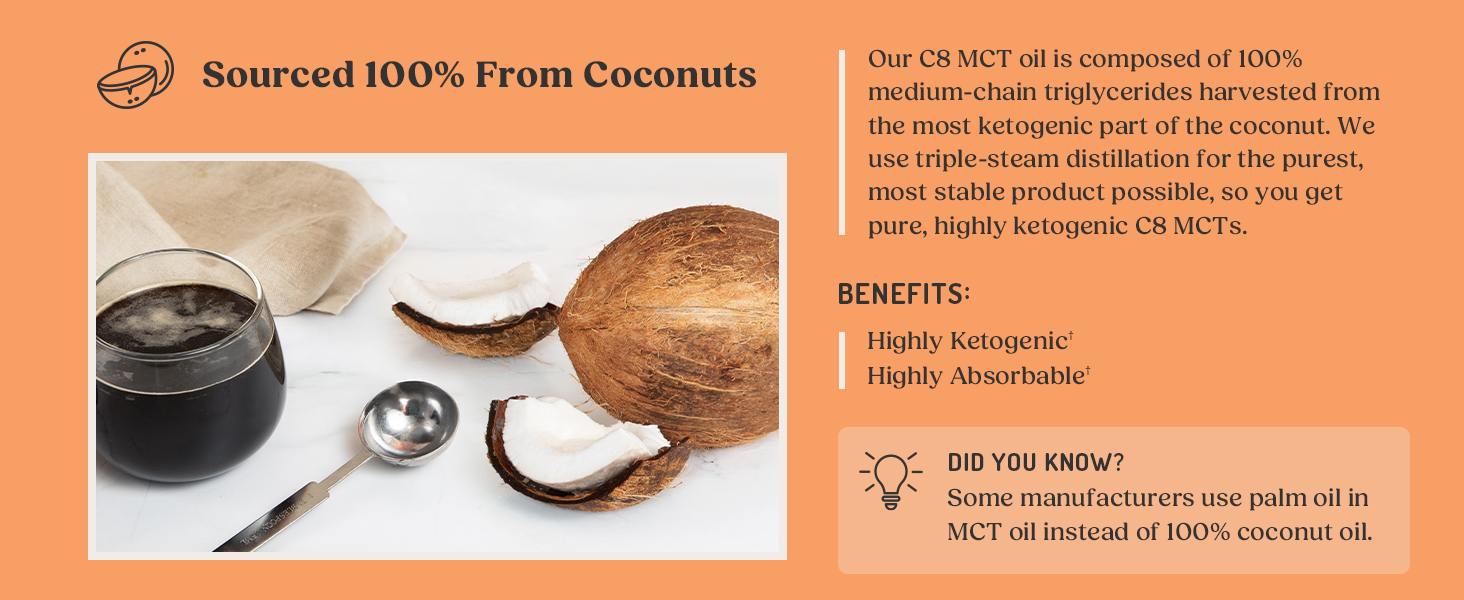 Sourced 100% From Coconuts

Our C8 MCT oil is composed of 100% medium-chain triglycerides harvested from the most ketogenic part of the coconut. We use triple-steam distillation for the purest, most stable product possible, so you get pure, highly ketogenic C8 MCTs.

BENEFITS:

Highly Ketogenic†
Highly Absorbable†

DID YOU KNOW?
Some manufacturers use palm oil in MCT oil instead of 100% coconut oil.